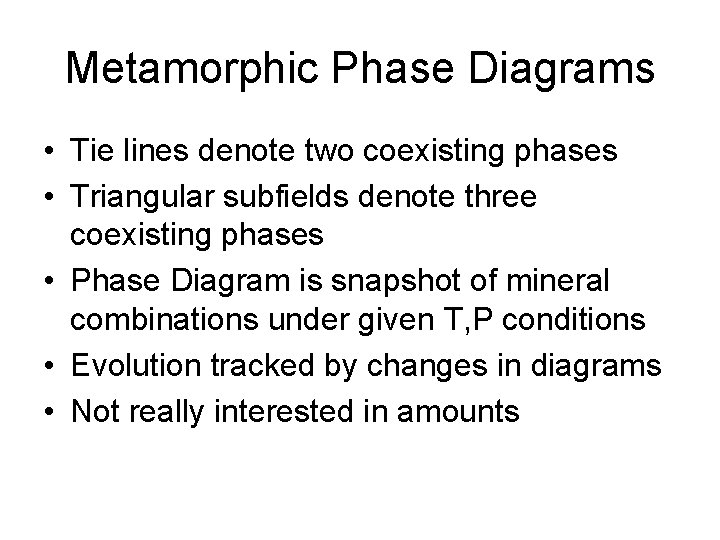 Metamorphic Phase Diagrams

• Tie lines denote two coexisting phases
• Triangular subfields denote three coexisting phases
• Phase Diagram is snapshot of mineral combinations under given T,P conditions
• Evolution tracked by changes in diagrams
• Not really interested in amounts